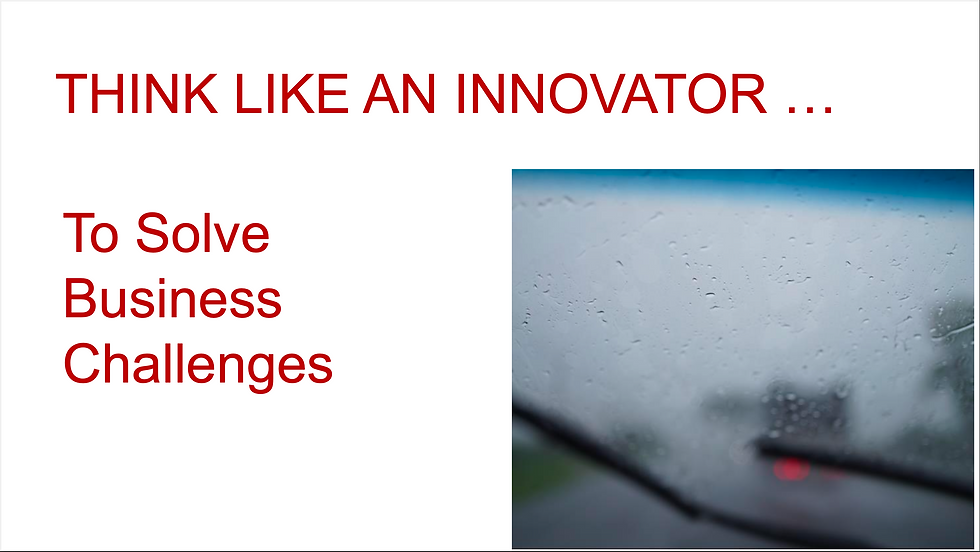 THINK LIKE AN INNOVATOR …

To Solve Business Challenges